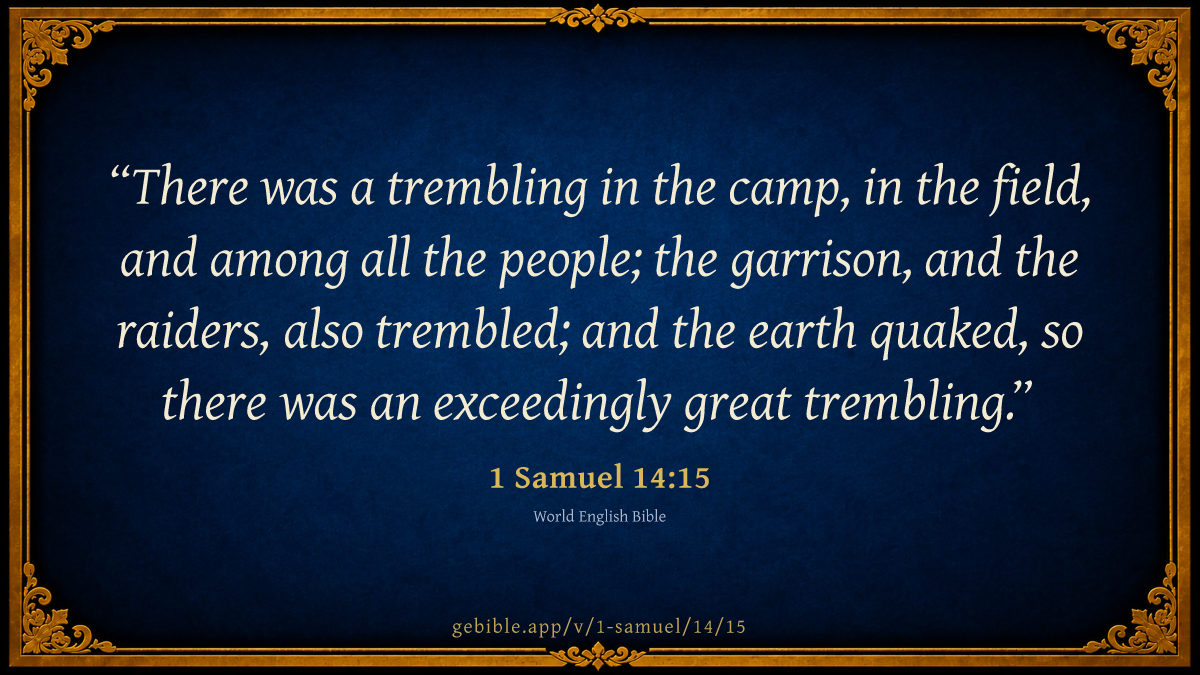 “There was a trembling in the camp, in the field, and among all the people; the garrison, and the raiders, also trembled; and the earth quaked, so there was an exceedingly great trembling.”

1 Samuel 14:15

World English Bible

gebible.app/v/1-samuel/14/15